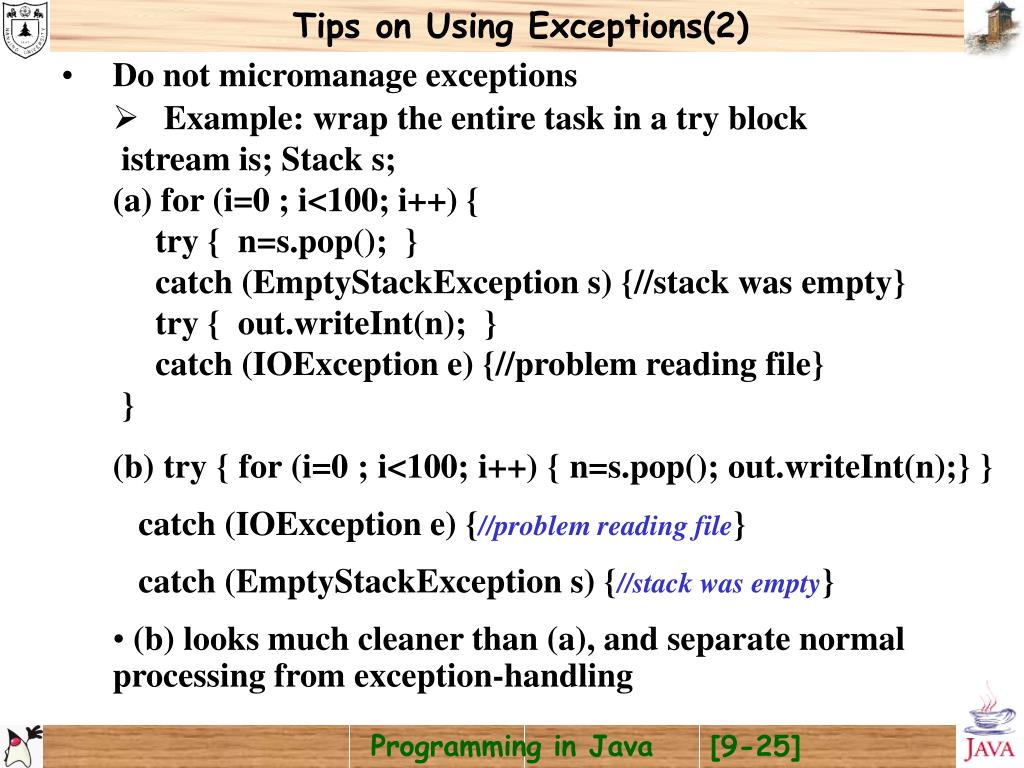 Tips on Using Exceptions(2)

• Do not micromanage exceptions

➢ Example: wrap the entire task in a try block

istream is; Stack s;
(a) for (i=0 ; i<100; i++) {
try { n=s.pop(); }
catch (EmptyStackException s) {//stack was empty}
try { out.writeInt(n); }
catch (IOException e) {//problem reading file}
}

(b) try { for (i=0 ; i<100; i++) { n=s.pop(); out.writeInt(n);} }

catch (IOException e) {//problem reading file}

catch (EmptyStackException s) {//stack was empty}

• (b) looks much cleaner than (a), and separate normal processing from exception-handling

Programming in Java [9-25]

JAVA